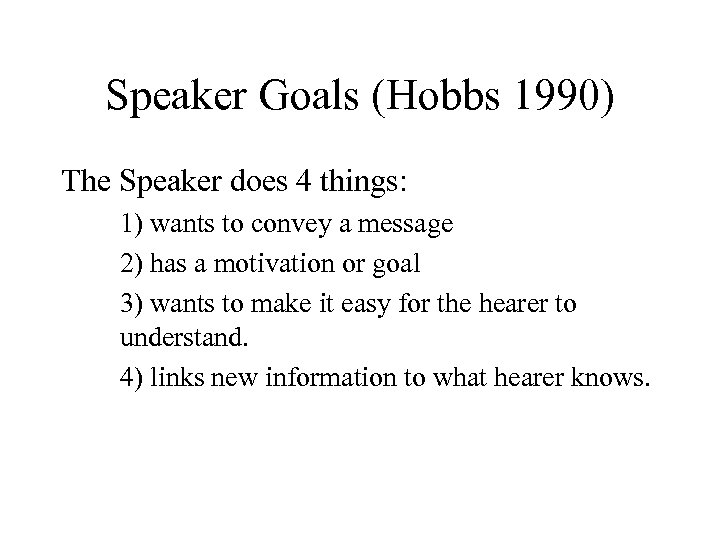 Speaker Goals (Hobbs 1990)

The Speaker does 4 things:

1) wants to convey a message

2) has a motivation or goal

3) wants to make it easy for the hearer to understand.

4) links new information to what hearer knows.